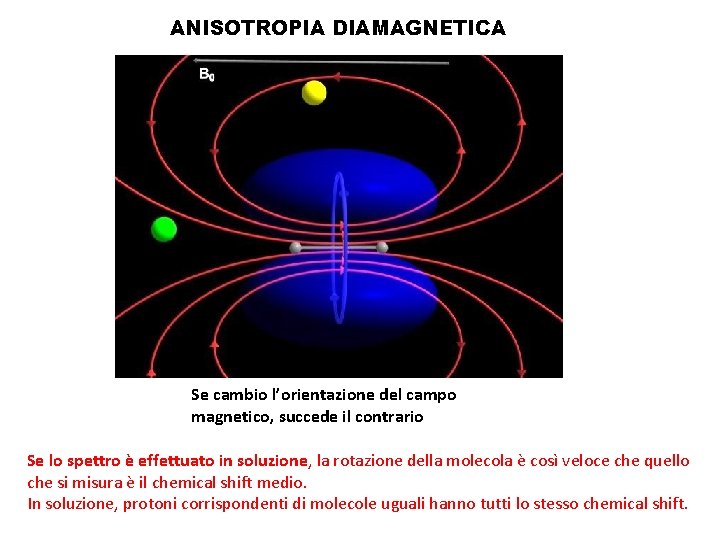 ANISOTROPIA DIAMAGNETICA

$B_0$

Se cambio l'orientazione del campo magnetico, succede il contrario

Se lo spettro è effettuato in soluzione, la rotazione della molecola è così veloce che quello che si misura è il chemical shift medio.
In soluzione, protoni corrispondenti di molecole uguali hanno tutti lo stesso chemical shift.